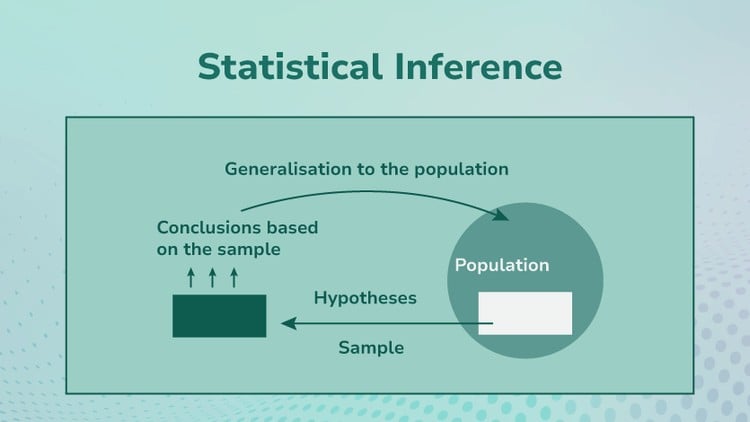 Statistical Inference

Generalisation to the population

Conclusions based on the sample

Population

Hypotheses

Sample